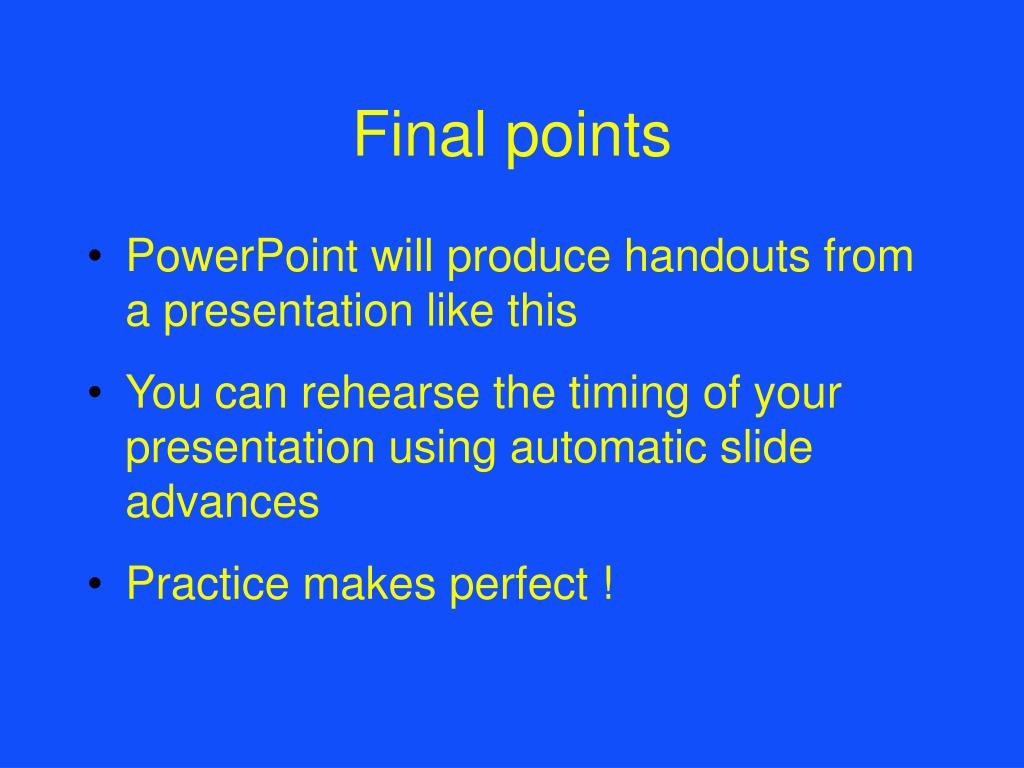 Final points

• PowerPoint will produce handouts from a presentation like this
• You can rehearse the timing of your presentation using automatic slide advances
• Practice makes perfect !